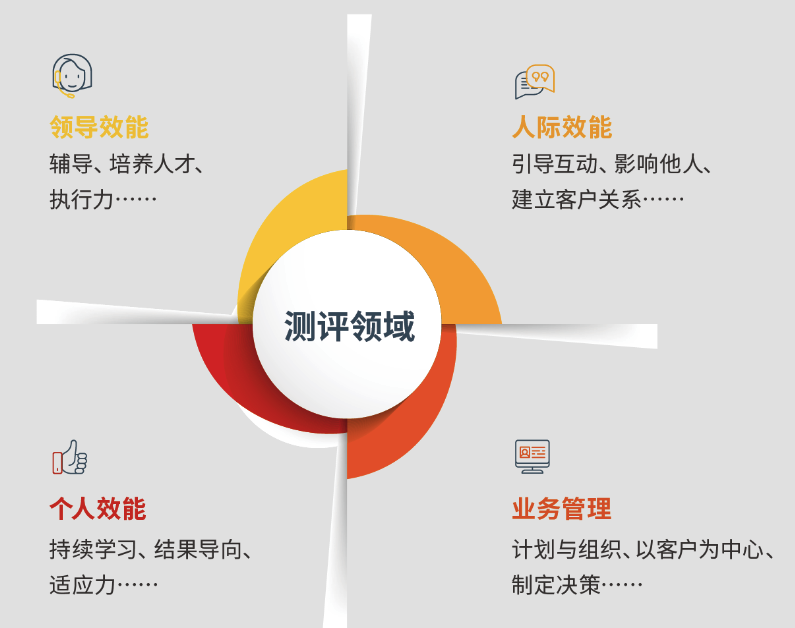 领导效能
辅导、培养人才、执行力……

人际效能
引导互动、影响他人、建立客户关系……

测评领域

个人效能
持续学习、结果导向、适应力……

业务管理
计划与组织、以客户为中心、制定决策……